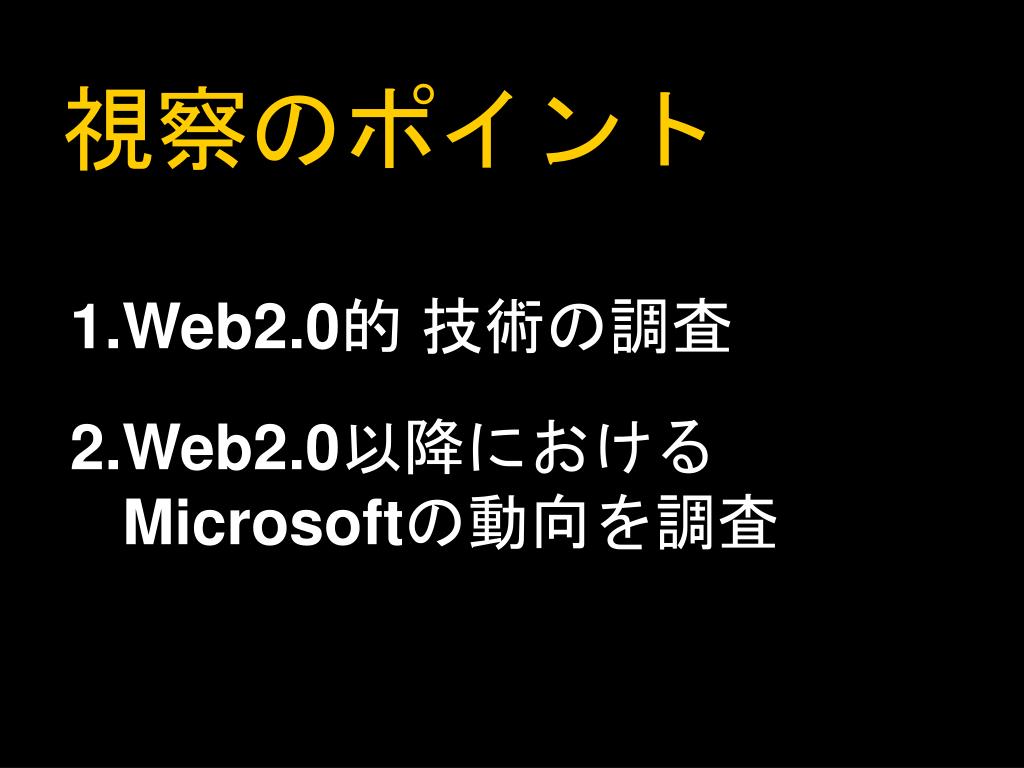 視察のポイント

1.Web2.0的 技術の調査

2.Web2.0以降における Microsoftの動向を調査